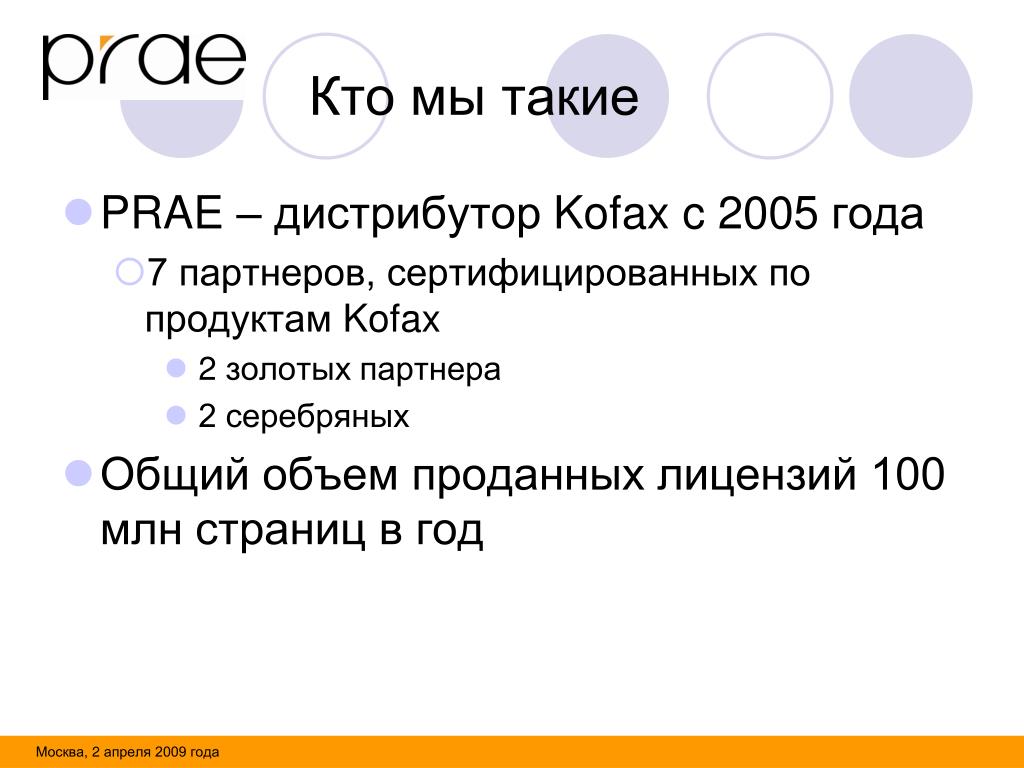 prae

Кто мы такие

PRAE – дистрибутор Kofax с 2005 года

7 партнеров, сертифицированных по продуктам Kofax

2 золотых партнера

2 серебряных

Общий объем проданных лицензий 100 млн страниц в год

Москва, 2 апреля 2009 года